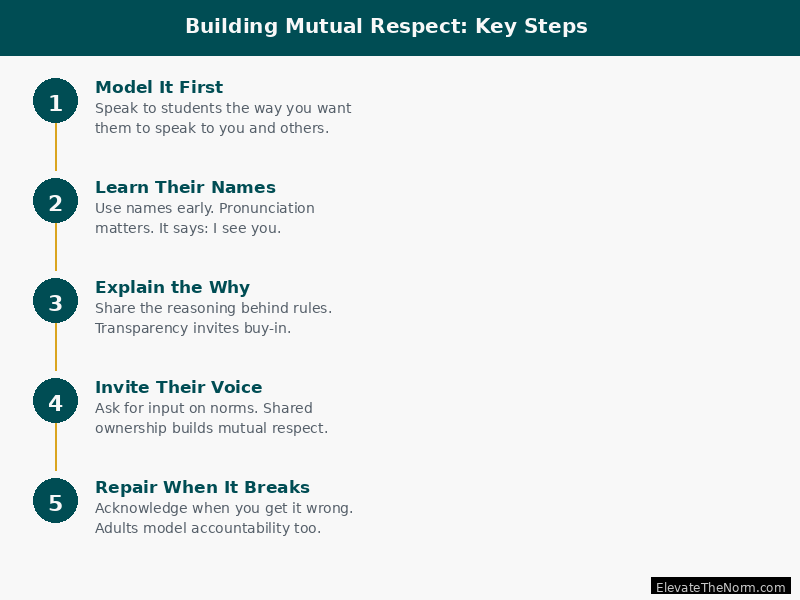 Building Mutual Respect: Key Steps

1

Model It First
Speak to students the way you want them to speak to you and others.

2

Learn Their Names
Use names early. Pronunciation matters. It says: I see you.

3

Explain the Why
Share the reasoning behind rules. Transparency invites buy-in.

4

Invite Their Voice
Ask for input on norms. Shared ownership builds mutual respect.

5

Repair When It Breaks
Acknowledge when you get it wrong. Adults model accountability too.

ElevateTheNorm.com